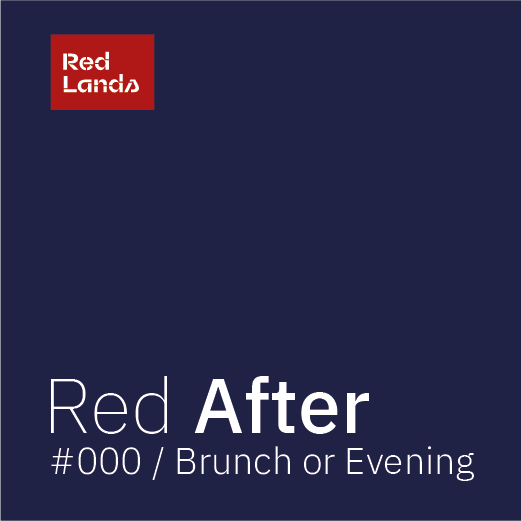 Red Lands

Red After
#000 / Brunch or Evening